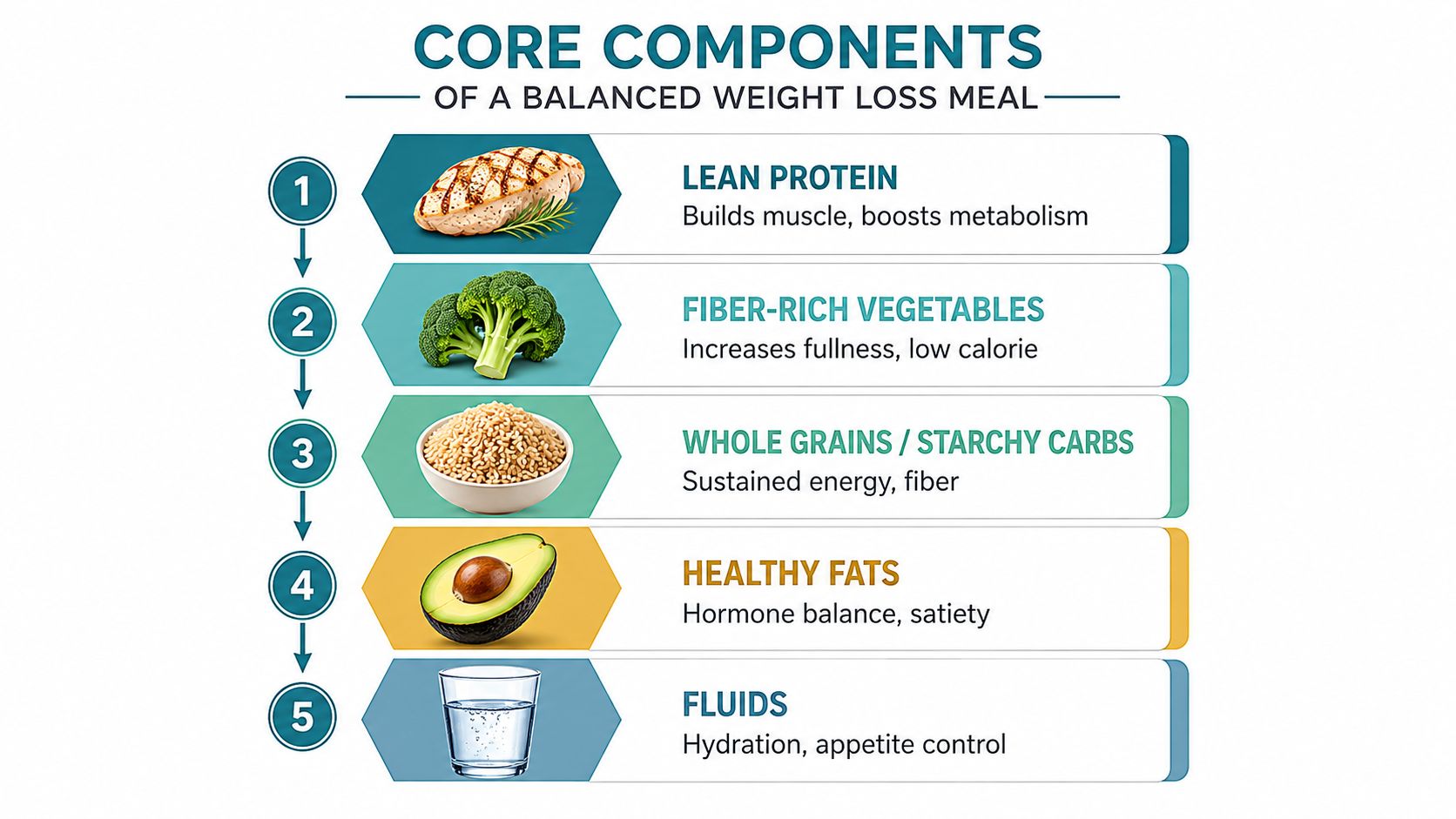 CORE COMPONENTS

OF A BALANCED WEIGHT LOSS MEAL

1

LEAN PROTEIN

Builds muscle, boosts metabolism

2

FIBER-RICH VEGETABLES

Increases fullness, low calorie

3

WHOLE GRAINS / STARCHY CARBS

Sustained energy, fiber

4

HEALTHY FATS

Hormone balance, satiety

5

FLUIDS

Hydration, appetite control